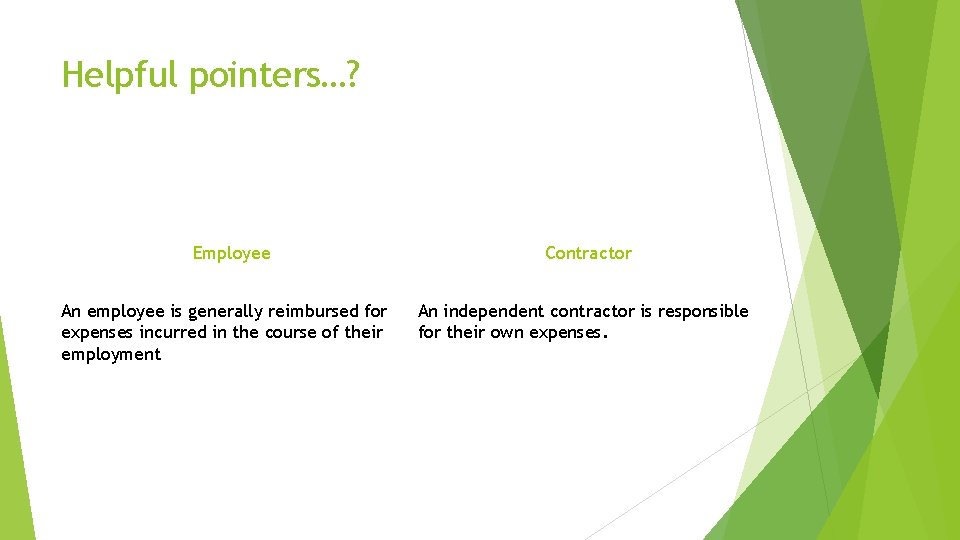 Helpful pointers…?

Employee

An employee is generally reimbursed for expenses incurred in the course of their employment

Contractor

An independent contractor is responsible for their own expenses.